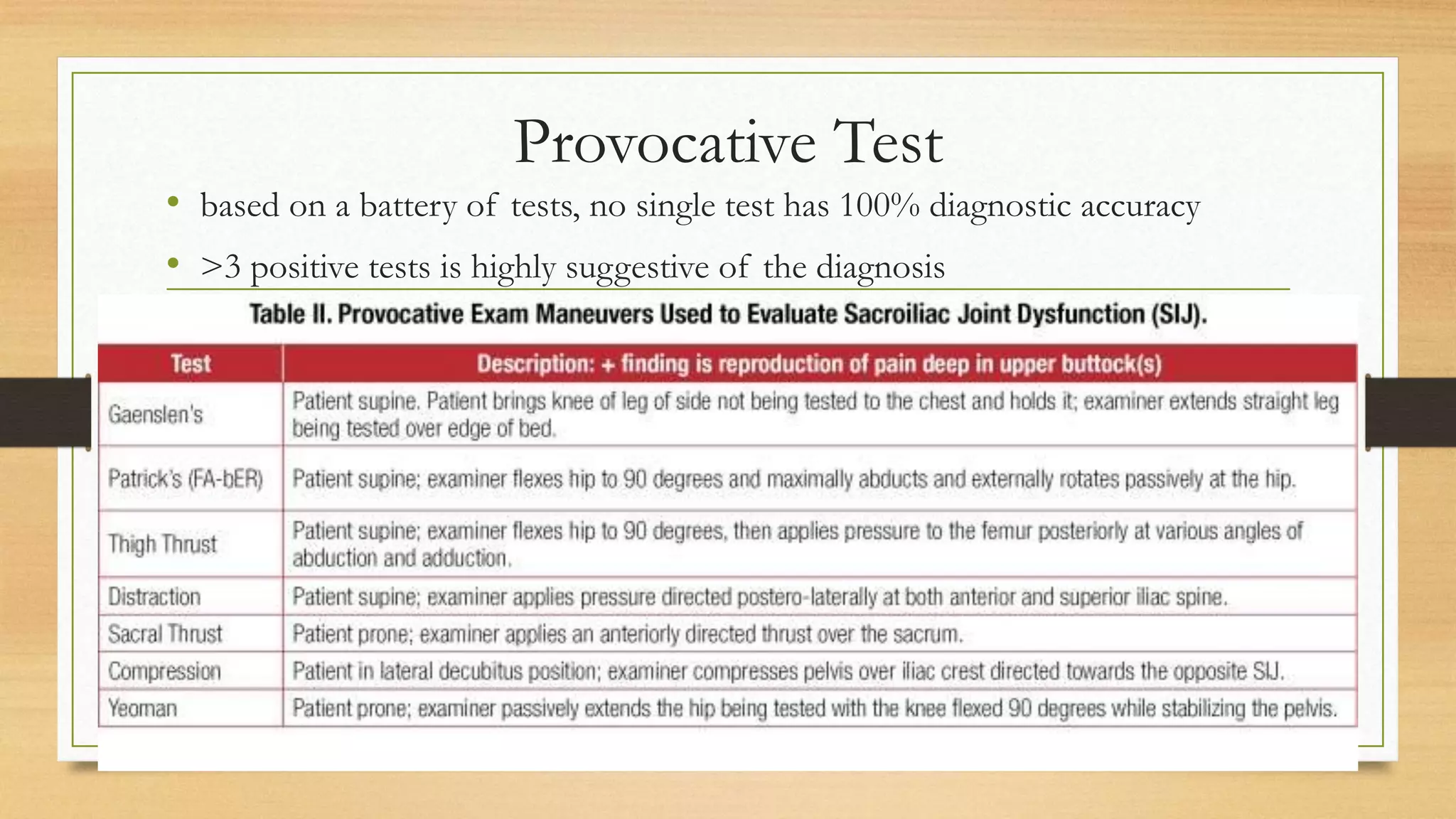 Provocative Test

• based on a battery of tests, no single test has 100% diagnostic accuracy

• >3 positive tests is highly suggestive of the diagnosis

Table II. Provocative Exam Maneuvers Used to Evaluate Sacroiliac Joint Dysfunction (SIJ).

| Test | Description: + finding is reproduction of pain deep in upper buttock(s) |
|---|---|
| Gaenslen's | Patient supine. Patient brings knee of leg of side not being tested to the chest and holds it; examiner extends straight leg being tested over edge of bed. |
| Patrick's (FA-bER) | Patient supine; examiner flexes hip to 90 degrees and maximally abducts and externally rotates passively at the hip. |
| Thigh Thrust | Patient supine; examiner flexes hip to 90 degrees, then applies pressure to the femur posteriorly at various angles of abduction and adduction. |
| Distraction | Patient supine; examiner applies pressure directed postero-laterally at both anterior and superior iliac spine. |
| Sacral Thrust | Patient prone; examiner applies an anteriorly directed thrust over the sacrum. |
| Compression | Patient in lateral decubitus position; examiner compresses pelvis over iliac crest directed towards the opposite SIJ. |
| Yeoman | Patient prone; examiner passively extends the hip being tested with the knee flexed 90 degrees while stabilizing the pelvis. |